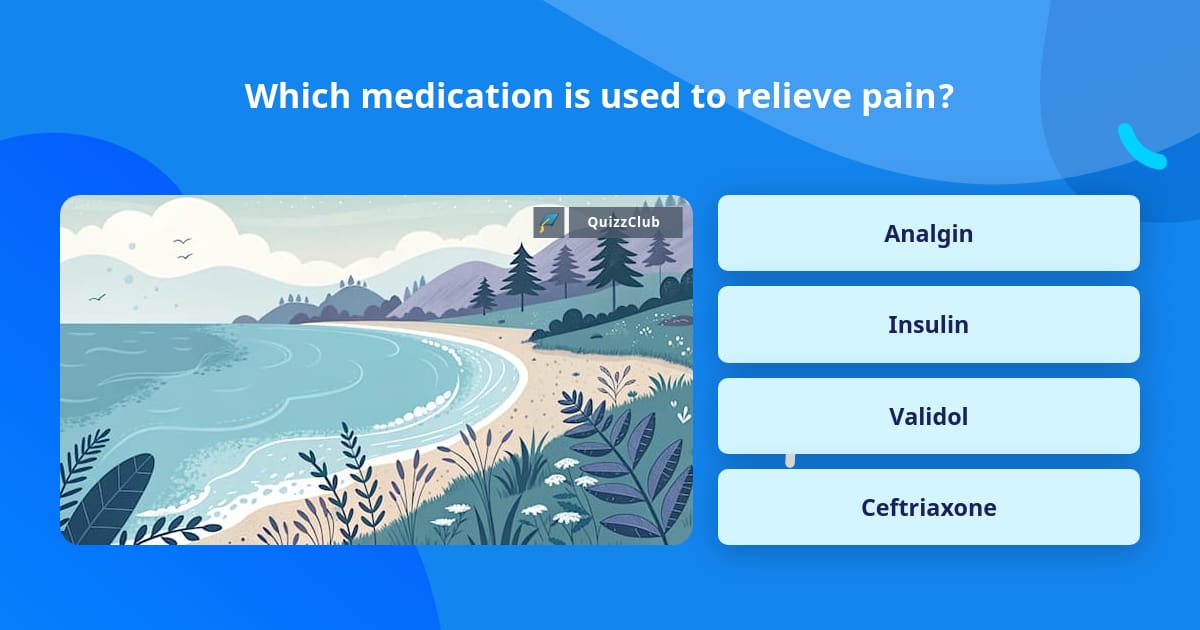 Which medication is used to relieve pain?

QuizzClub

Analgin

Insulin

Validol

Ceftriaxone